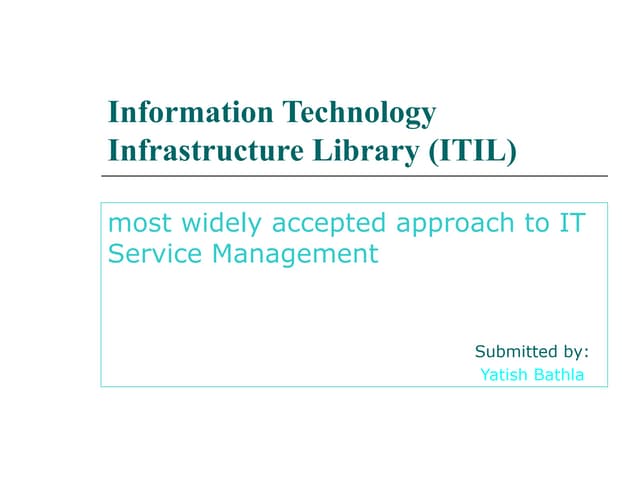 Information Technology Infrastructure Library (ITIL)

most widely accepted approach to IT Service Management

Submitted by:
Yatish Bathla